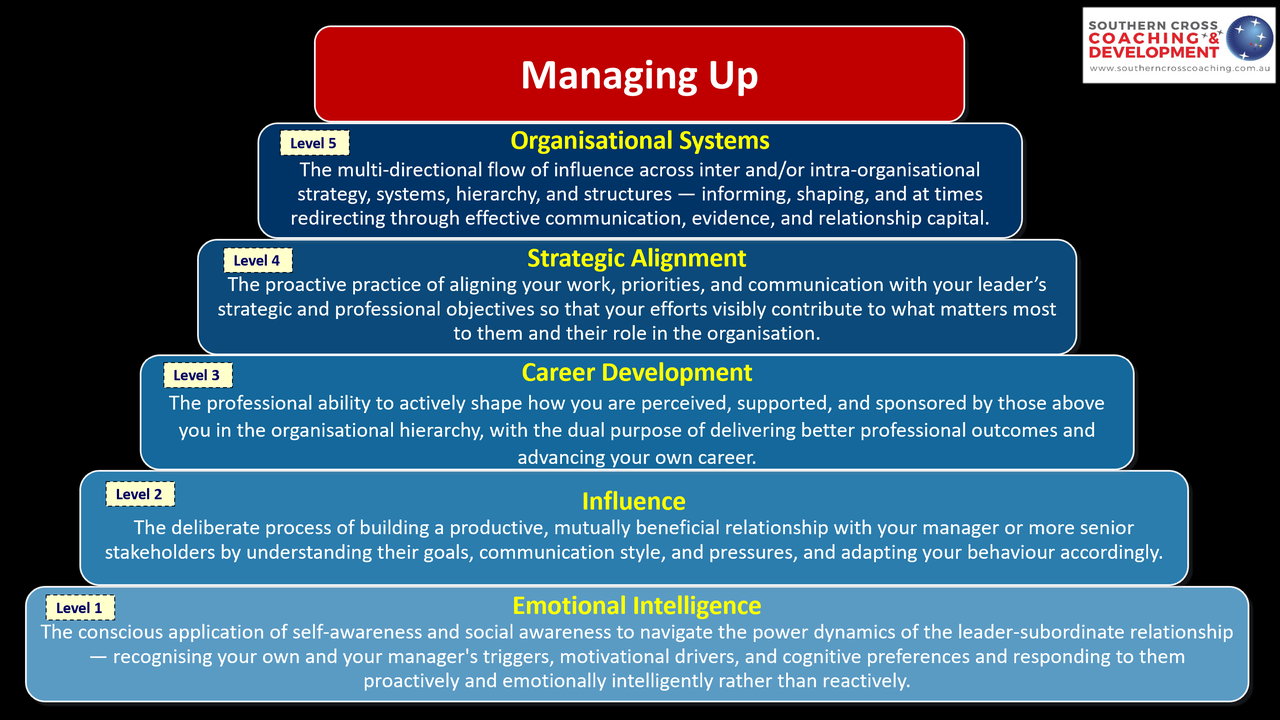 SOUTHERN CROSS
COACHING & DEVELOPMENT
www.southerncrosscoaching.com.au

Managing Up

Level 5
Organisational Systems
The multi-directional flow of influence across inter and/or intra-organisational strategy, systems, hierarchy, and structures — informing, shaping, and at times redirecting through effective communication, evidence, and relationship capital.

Level 4
Strategic Alignment
The proactive practice of aligning your work, priorities, and communication with your leader's strategic and professional objectives so that your efforts visibly contribute to what matters most to them and their role in the organisation.

Level 3
Career Development
The professional ability to actively shape how you are perceived, supported, and sponsored by those above you in the organisational hierarchy, with the dual purpose of delivering better professional outcomes and advancing your own career.

Level 2
Influence
The deliberate process of building a productive, mutually beneficial relationship with your manager or more senior stakeholders by understanding their goals, communication style, and pressures, and adapting your behaviour accordingly.

Level 1
Emotional Intelligence
The conscious application of self-awareness and social awareness to navigate the power dynamics of the leader-subordinate relationship — recognising your own and your manager's triggers, motivational drivers, and cognitive preferences and responding to them proactively and emotionally intelligently rather than reactively.